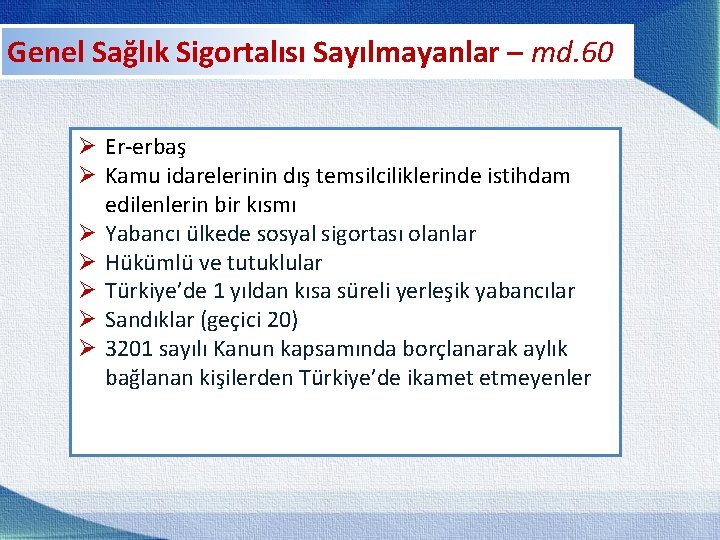 Genel Sağlık Sigortalısı Sayılmayanlar – md.60

➢ Er-erbaş
➢ Kamu idarelerinin dış temsilciliklerinde istihdam edilenlerin bir kısmı
➢ Yabancı ülkede sosyal sigortası olanlar
➢ Hükümlü ve tutuklular
➢ Türkiye'de 1 yıldan kısa süreli yerleşik yabancılar
➢ Sandıklar (geçici 20)
➢ 3201 sayılı Kanun kapsamında borçlanarak aylık bağlanan kişilerden Türkiye'de ikamet etmeyenler